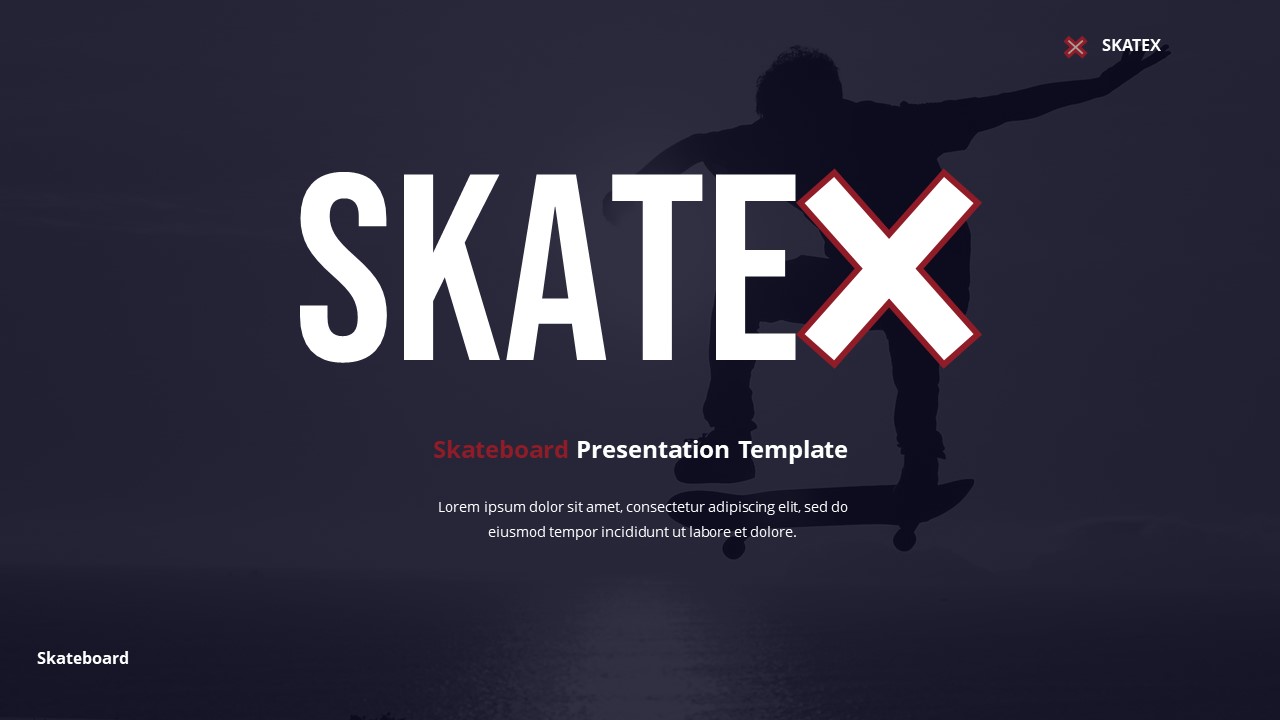 SKATEX

SKATEX

Skateboard Presentation Template

Lorem ipsum dolor sit amet, consectetur adipiscing elit, sed do eiusmod tempor incididunt ut labore et dolore.

Skateboard